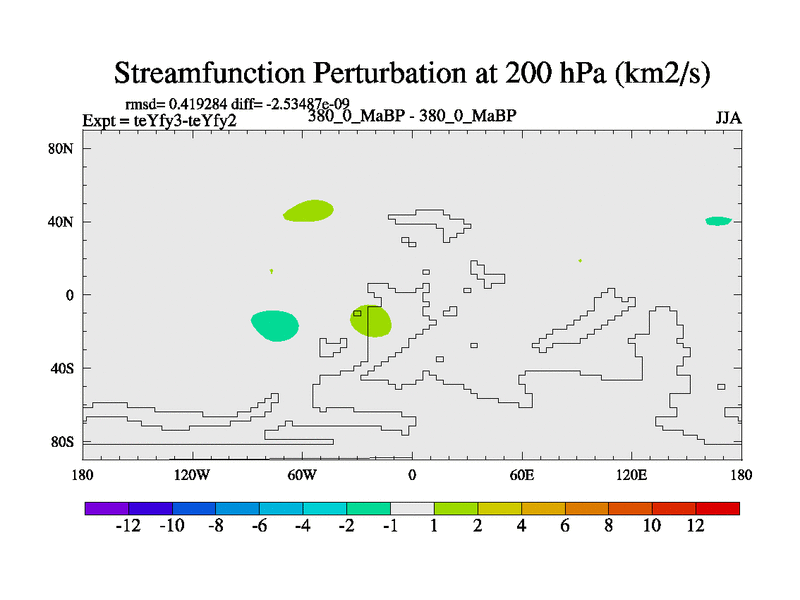 Streamfunction Perturbation at 200 hPa (km2/s)

rmsd= 0.419284 diff= -2.53487e-09
Expt = teYfy3-teYfy2
380_0_MaBP - 380_0_MaBP
JJA

80N
40N
0
40S
80S

180
120W
60W
0
60E
120E
180

-12 -10 -8 -6 -4 -2 -1 1 2 4 6 8 10 12